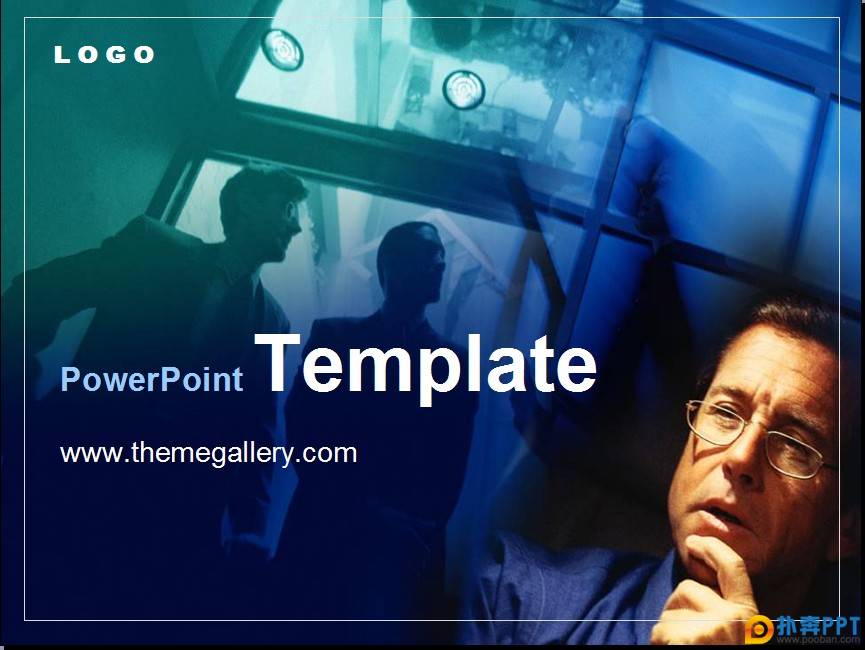 LOGO

PowerPoint Template

www.themegallery.com

扑奔PPT
www.pooban.com